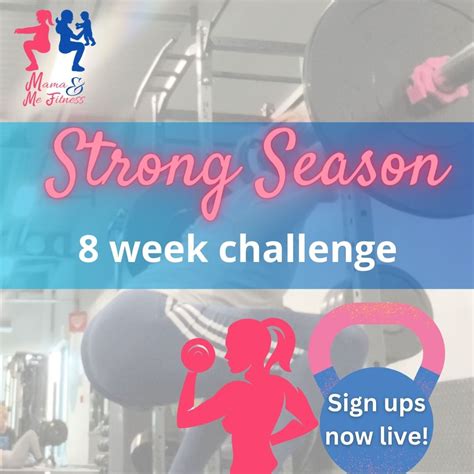 Mama & Me Fitness

Strong Season

8 week challenge

Sign ups now live!